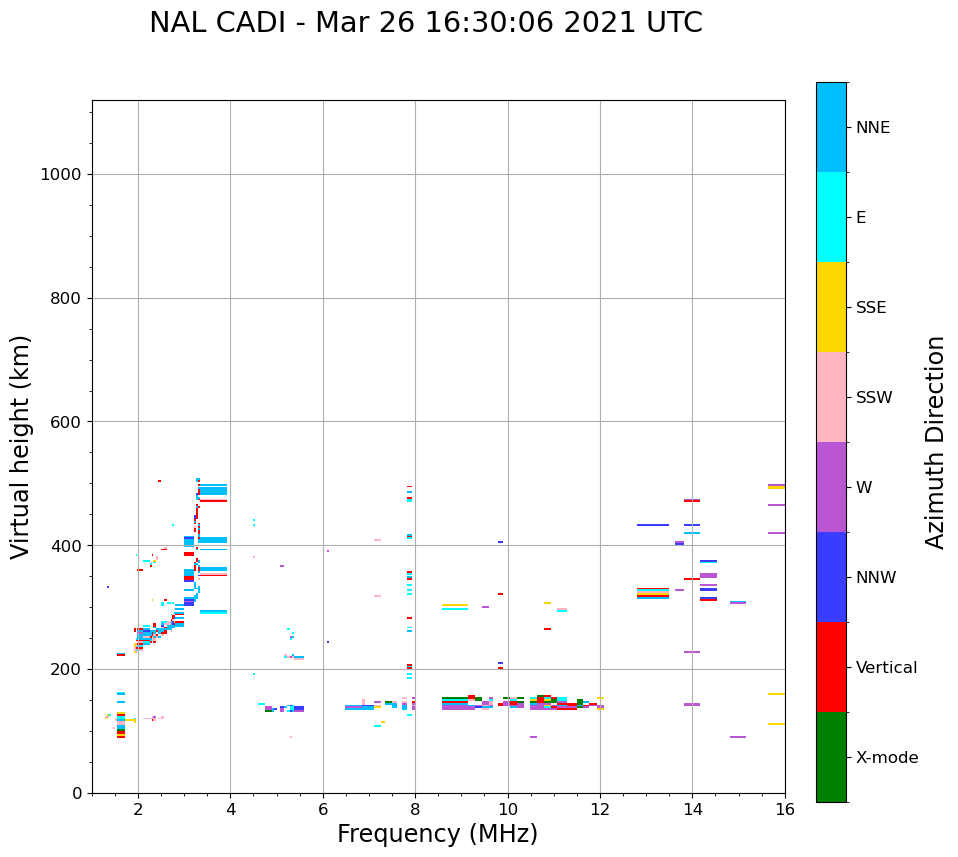 NAL CADI - Mar 26 16:30:06 2021 UTC

Virtual height (km)

1000
800
600
400
200
0

2
4
6
8
10
12
14
16

Frequency (MHz)

NNE
E
SSE
SSW
W
NNW
Vertical
X-mode

Azimuth Direction